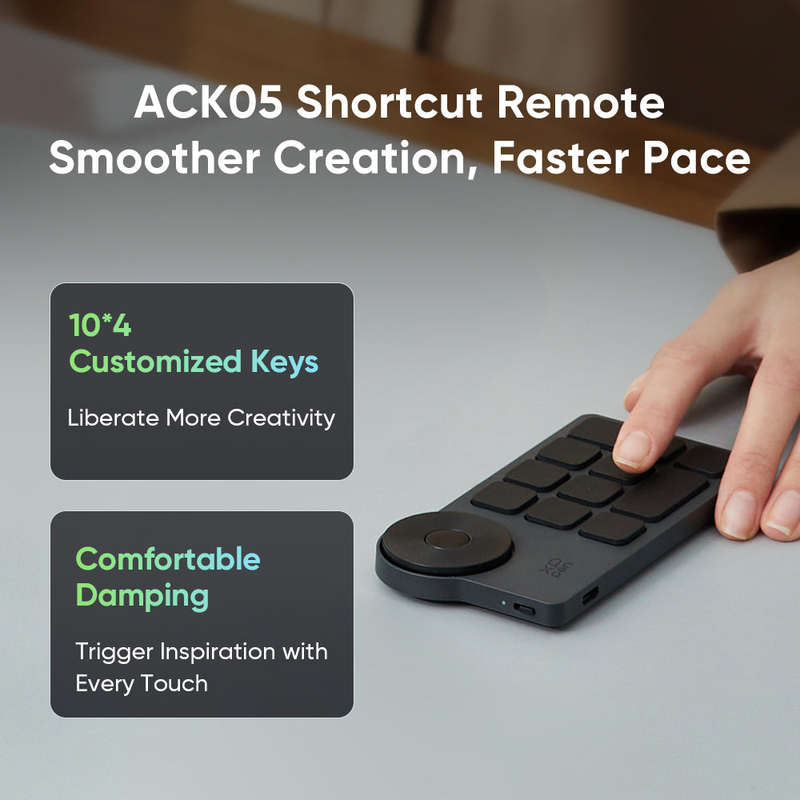 ACK05 Shortcut Remote
Smoother Creation, Faster Pace

10*4
Customized Keys

Liberate More Creativity

Comfortable
Damping

Trigger Inspiration with Every Touch

XPPen